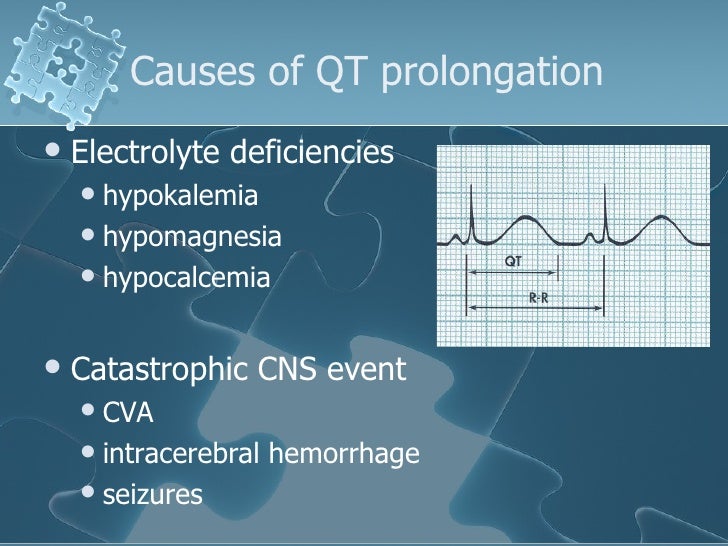 Causes of QT prolongation

• Electrolyte deficiencies
 • hypokalemia
 • hypomagnesia
 • hypocalcemia

QT
R-R

• Catastrophic CNS event
 • CVA
 • intracerebral hemorrhage
 • seizures